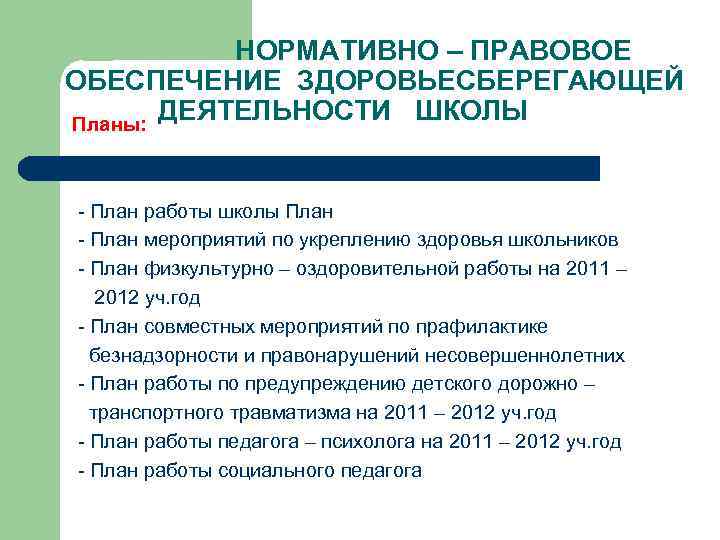 НОРМАТИВНО – ПРАВОВОЕ ОБЕСПЕЧЕНИЕ ЗДОРОВЬЕСБЕРЕГАЮЩЕЙ ДЕЯТЕЛЬНОСТИ ШКОЛЫ

Планы:

- План работы школы План
- План мероприятий по укреплению здоровья школьников
- План физкультурно – оздоровительной работы на 2011 – 2012 уч.год
- План совместных мероприятий по прафилактике безнадзорности и правонарушений несовершеннолетних
- План работы по предупреждению детского дорожно – транспортного травматизма на 2011 – 2012 уч.год
- План работы педагога – психолога на 2011 – 2012 уч.год
- План работы социального педагога